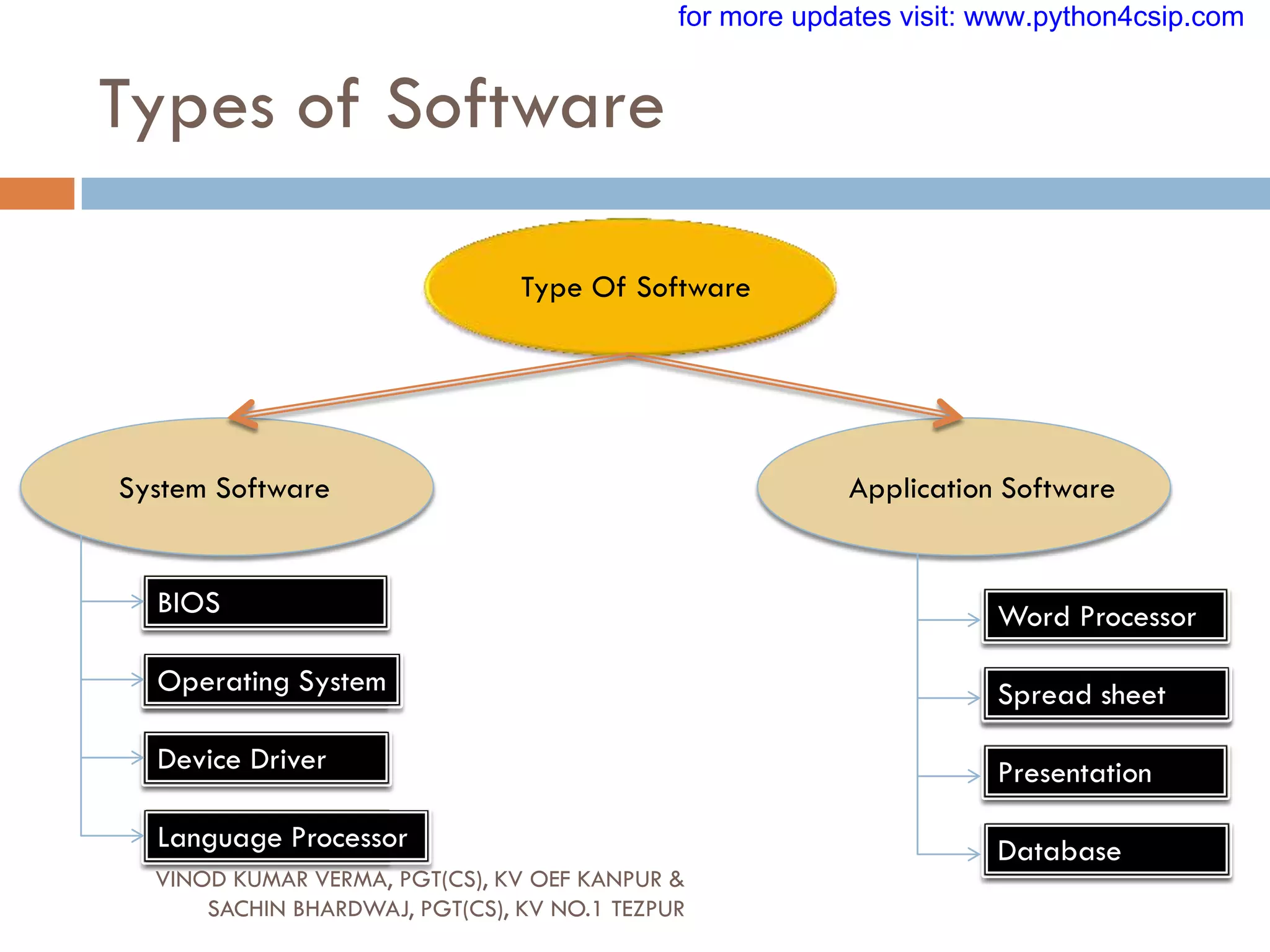 for more updates visit: www.python4csip.com

Types of Software

Type Of Software

System Software

Application Software

BIOS

Operating System

Device Driver

Language Processor

Word Processor

Spread sheet

Presentation

Database

VINOD KUMAR VERMA, PGT(CS), KV OEF KANPUR & SACHIN BHARDWAJ, PGT(CS), KV NO.1 TEZPUR